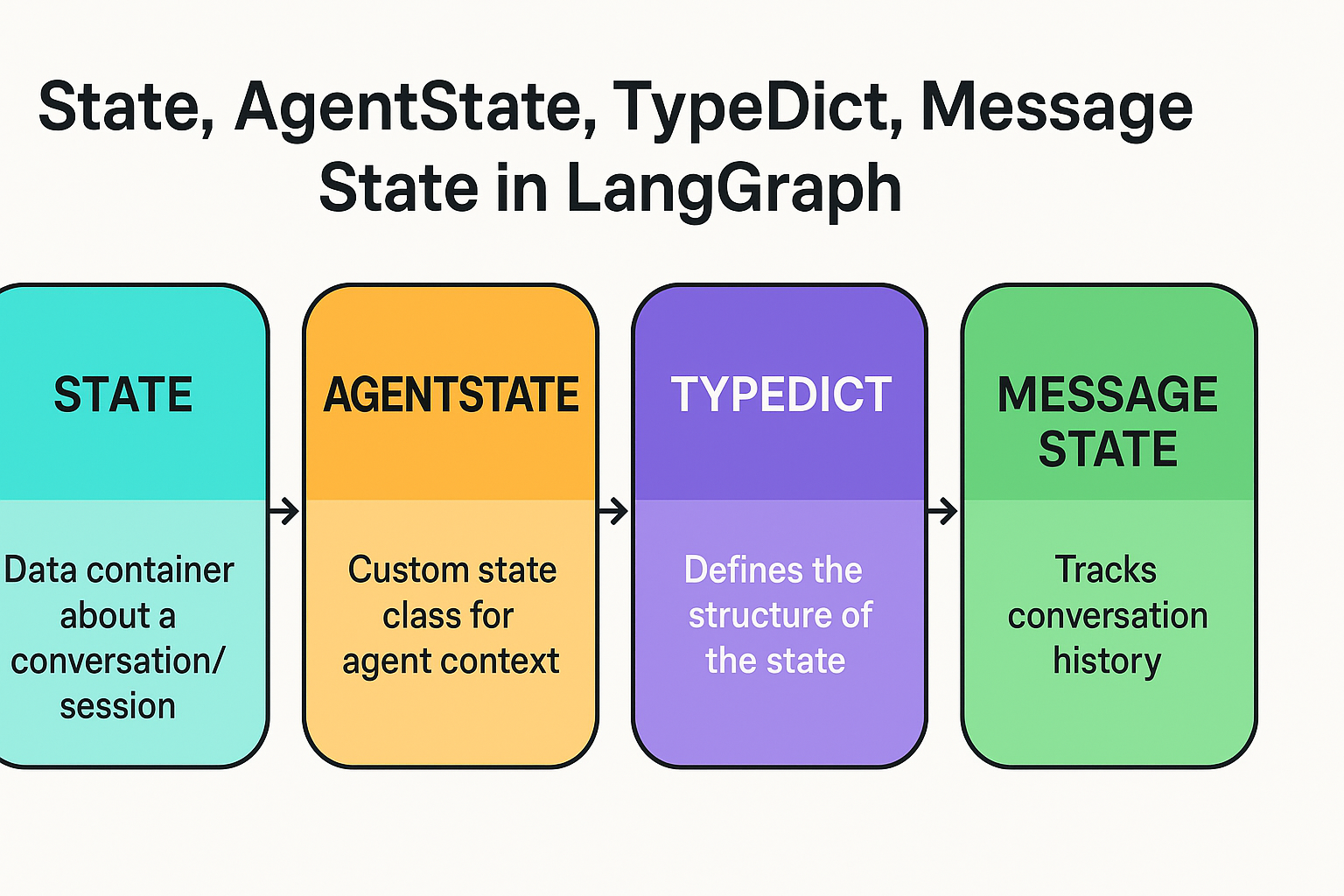 State, AgentState, TypeDict, Message State in LangGraph

STATE

Data container about a conversation/ session

AGENTSTATE

Custom state class for agent context

TYPEDICT

Defines the structure of the state

MESSAGE STATE

Tracks conversation history